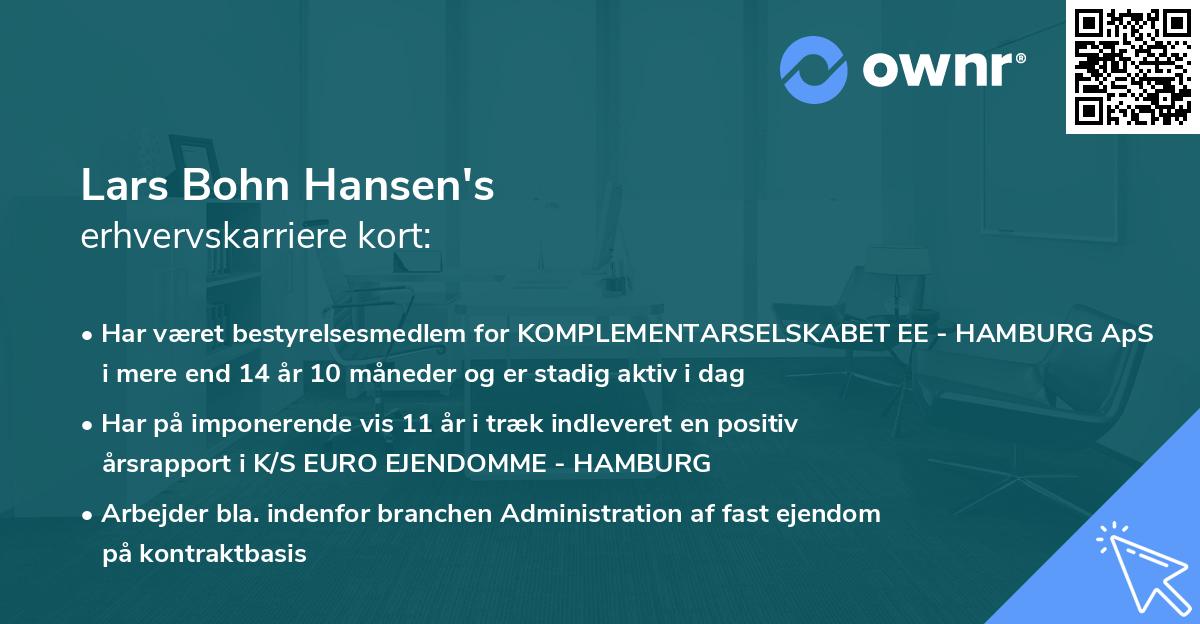 ownr®

Lars Bohn Hansen's
erhvervskarriere kort:

• Har været bestyrelsesmedlem for KOMPLEMENTARSELSKABET EE - HAMBURG ApS i mere end 14 år 10 måneder og er stadig aktiv i dag

• Har på imponerende vis 11 år i træk indleveret en positiv årsrapport i K/S EURO EJENDOMME - HAMBURG

• Arbejder bla. indenfor branchen Administration af fast ejendom på kontraktbasis